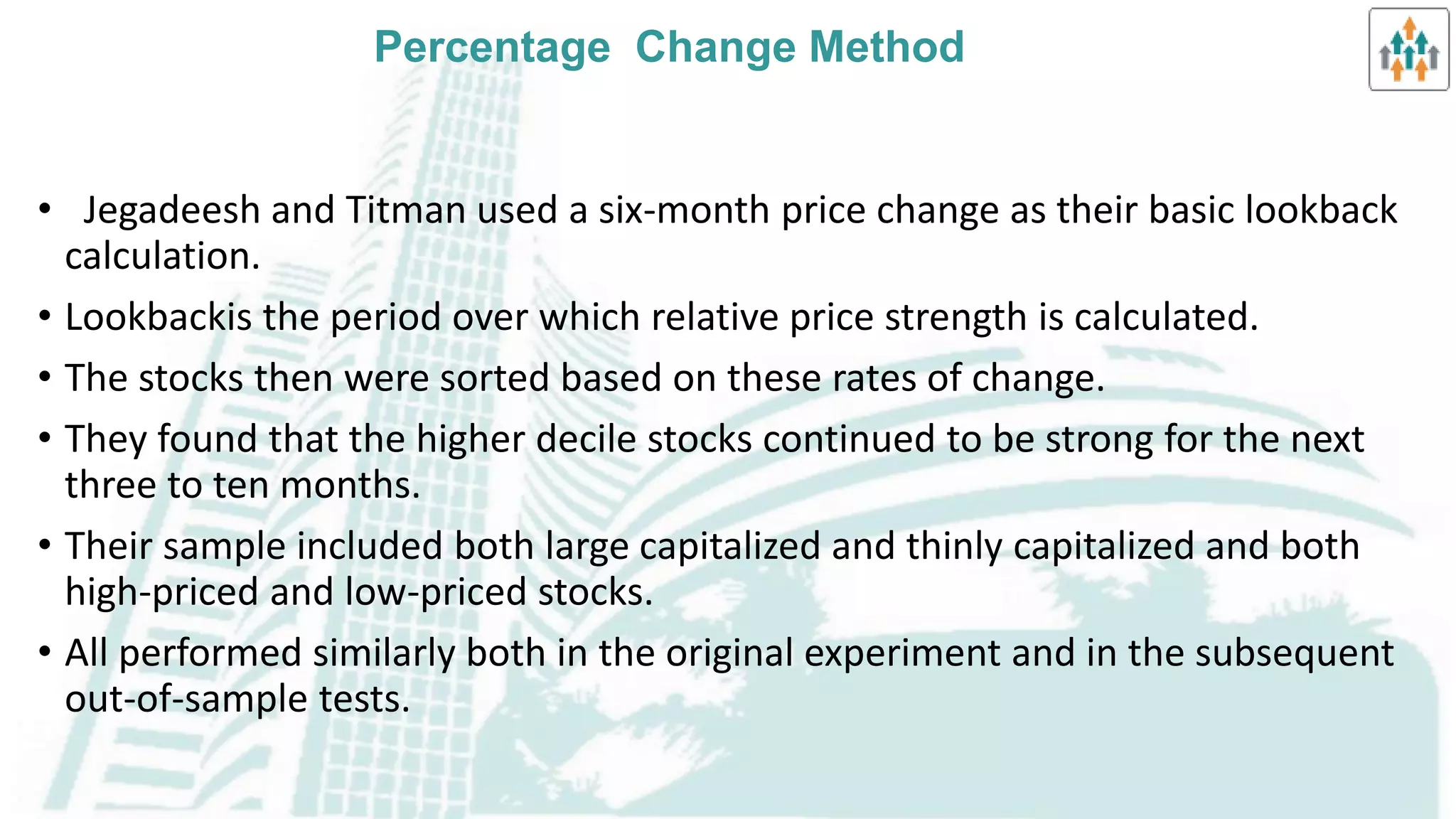 Percentage Change Method

• Jegadeesh and Titman used a six-month price change as their basic lookback calculation.

• Lookbackis the period over which relative price strength is calculated.

• The stocks then were sorted based on these rates of change.

• They found that the higher decile stocks continued to be strong for the next three to ten months.

• Their sample included both large capitalized and thinly capitalized and both high-priced and low-priced stocks.

• All performed similarly both in the original experiment and in the subsequent out-of-sample tests.